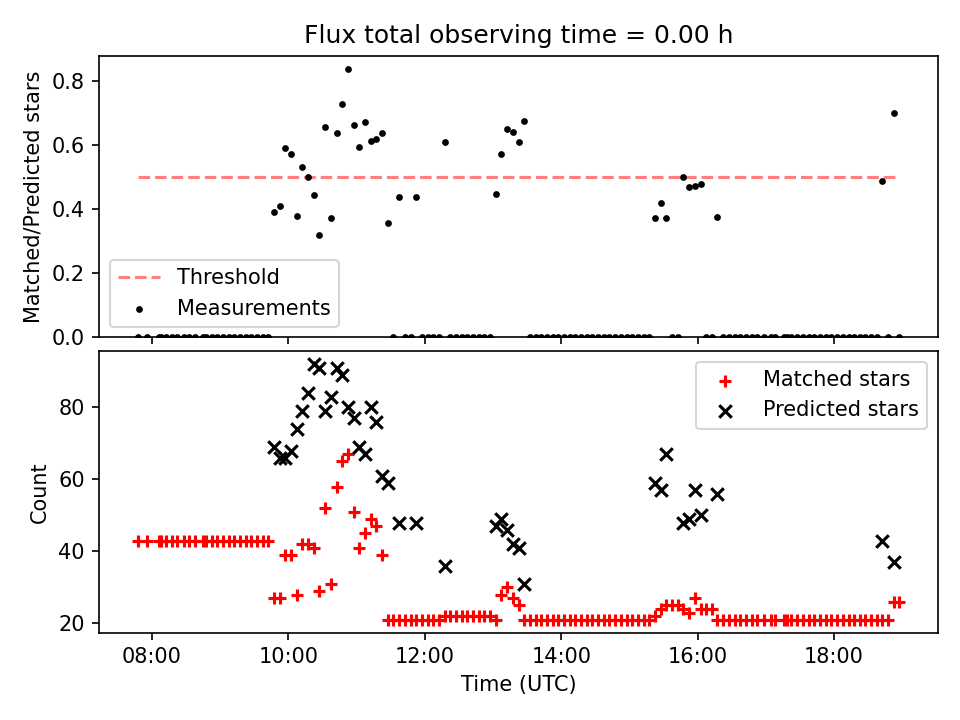 Flux total observing time = 0.00 h

Matched/Predicted stars

0.8
0.6
0.4
0.2
0.0

Threshold
Measurements

Count

80
60
40
20

Matched stars
Predicted stars

08:00
10:00
12:00
14:00
16:00
18:00

Time (UTC)